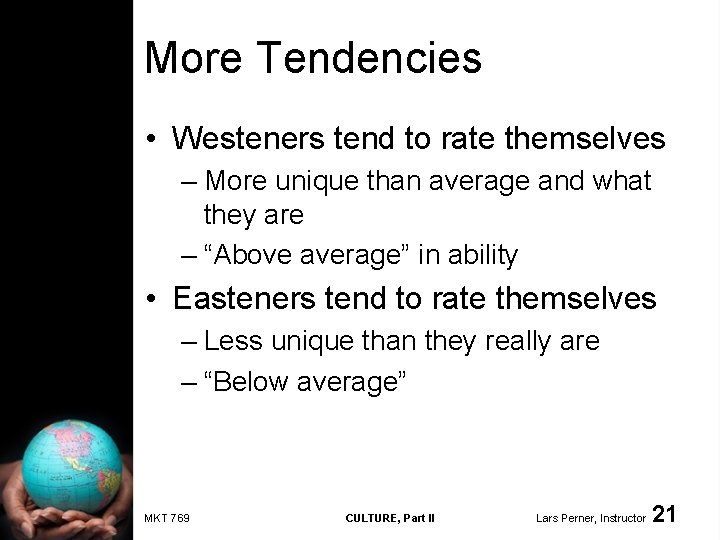 More Tendencies

• Westeners tend to rate themselves

– More unique than average and what they are

– “Above average” in ability

• Easteners tend to rate themselves

– Less unique than they really are

– “Below average”

MKT 769

CULTURE, Part II

Lars Perner, Instructor 21